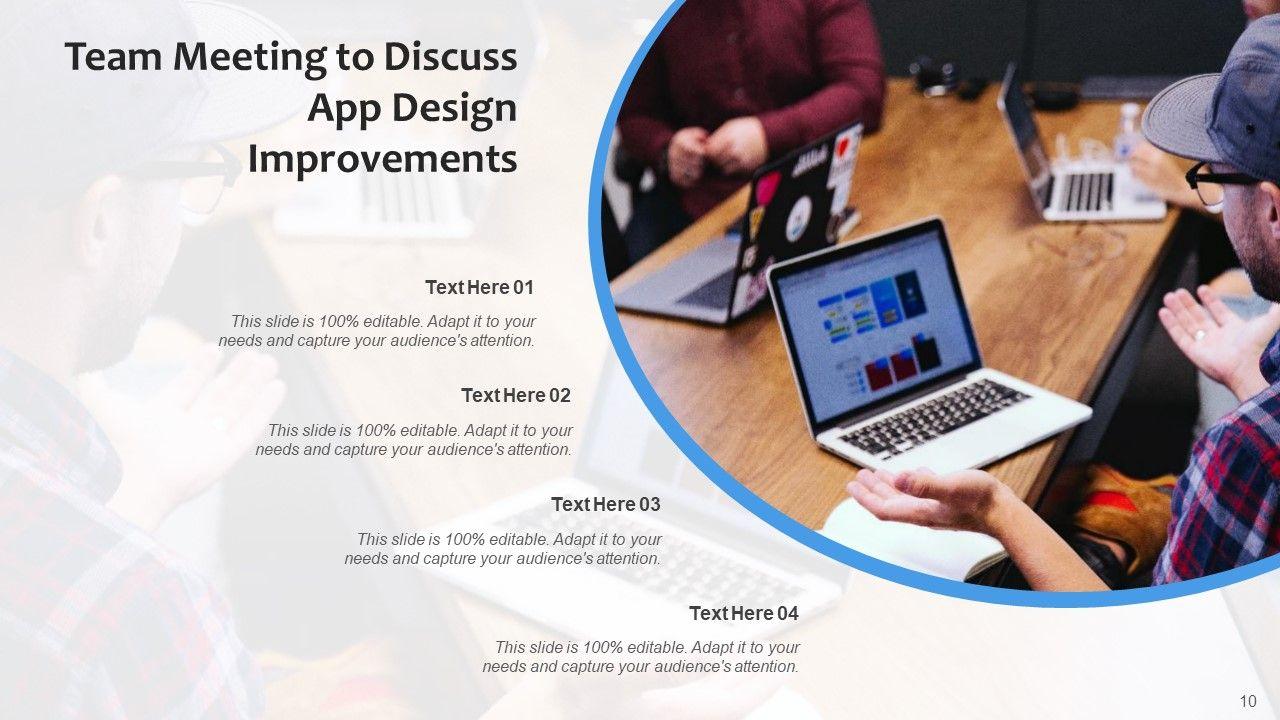 Team Meeting to Discuss App Design Improvements

Text Here 01

This slide is 100% editable. Adapt it to your needs and capture your audience's attention.

Text Here 02

This slide is 100% editable. Adapt it to your needs and capture your audience's attention.

Text Here 03

This slide is 100% editable. Adapt it to your needs and capture your audience's attention.

Text Here 04

This slide is 100% editable. Adapt it to your needs and capture your audience's attention.

10